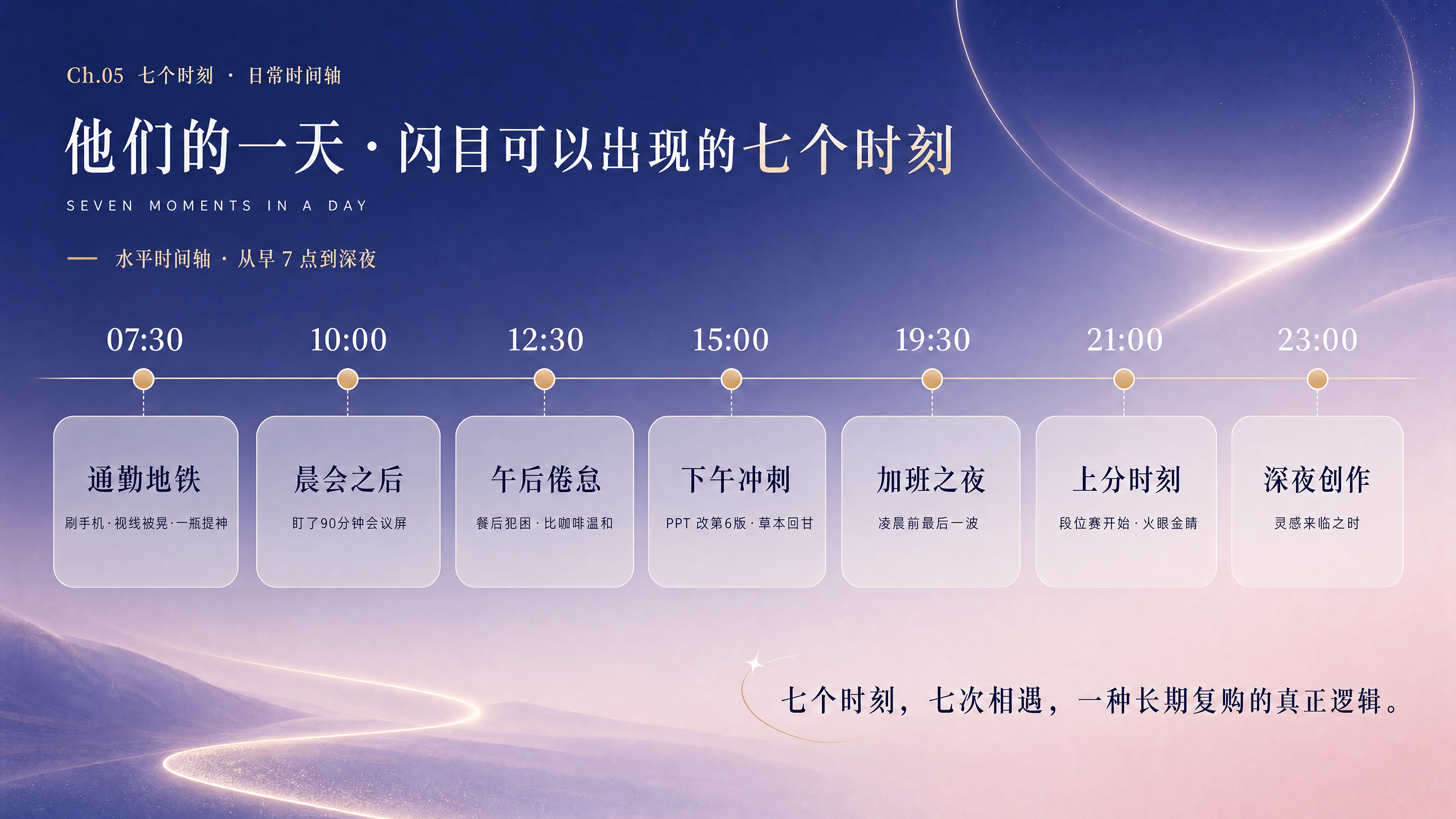 Ch.05 七个时刻 · 日常时间轴

他们的一天 · 闪目可以出现的七个时刻

SEVEN MOMENTS IN A DAY

— 水平时间轴 · 从早 7 点到深夜

07:30

通勤地铁

刷手机 · 视线被晃 · 一瓶提神

10:00

晨会之后

盯了90分钟会议屏

12:30

午后倦怠

餐后犯困 · 比咖啡温和

15:00

下午冲刺

PPT 改第6版 · 草本回甘

19:30

加班之夜

凌晨前最后一波

21:00

上分时刻

段位赛开始 · 火眼金睛

23:00

深夜创作

灵感来临之时

七个时刻，七次相遇，一种长期复购的真正逻辑。